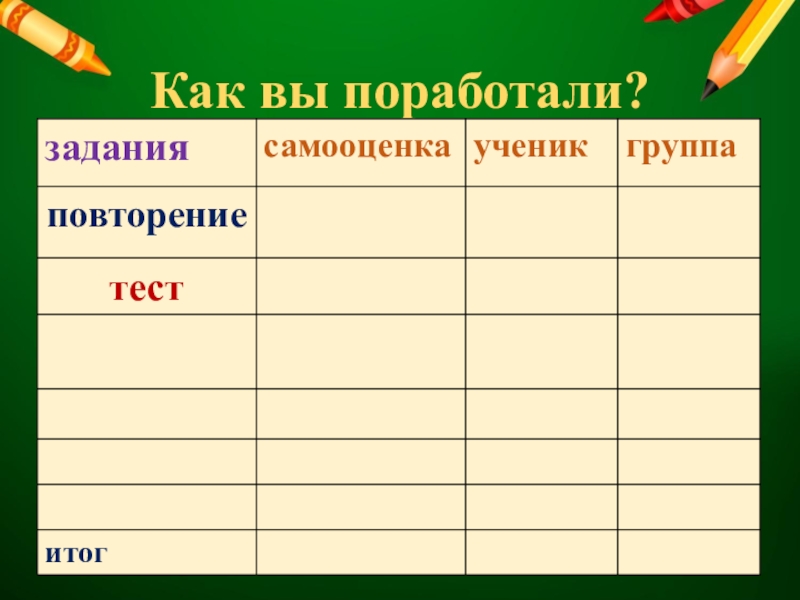 Как вы поработали?

| задания | самооценка | ученик | группа |
|---|---|---|---|
| повторение | | | |
| тест | | | |
| | | | |
| | | | |
| | | | |
| | | | |
| итог | | | |